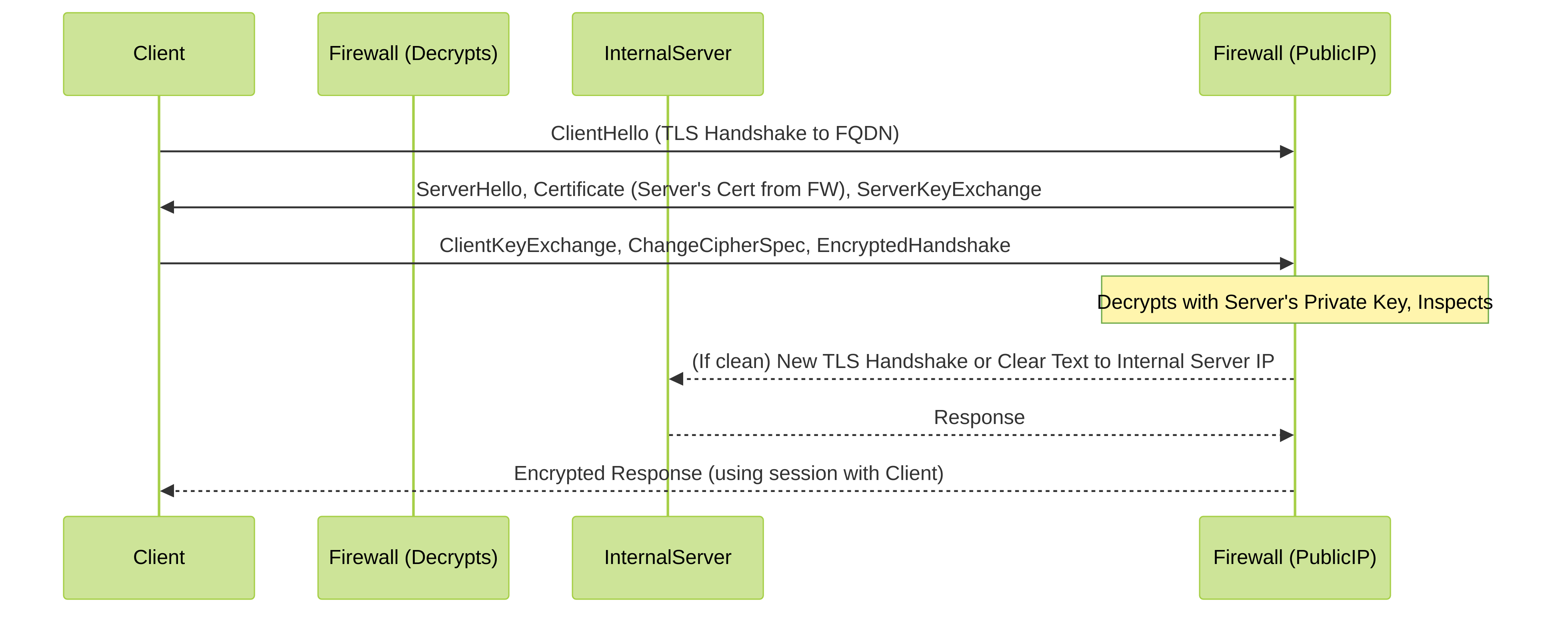 Client

Firewall (Decrypts)

InternalServer

Firewall (PublicIP)

ClientHello (TLS Handshake to FQDN)

ServerHello, Certificate (Server's Cert from FW), ServerKeyExchange

ClientKeyExchange, ChangeCipherSpec, EncryptedHandshake

Decrypts with Server's Private Key, Inspects

(If clean) New TLS Handshake or Clear Text to Internal Server IP

Response

Encrypted Response (using session with Client)

Client

Firewall (Decrypts)

InternalServer

Firewall (PublicIP)